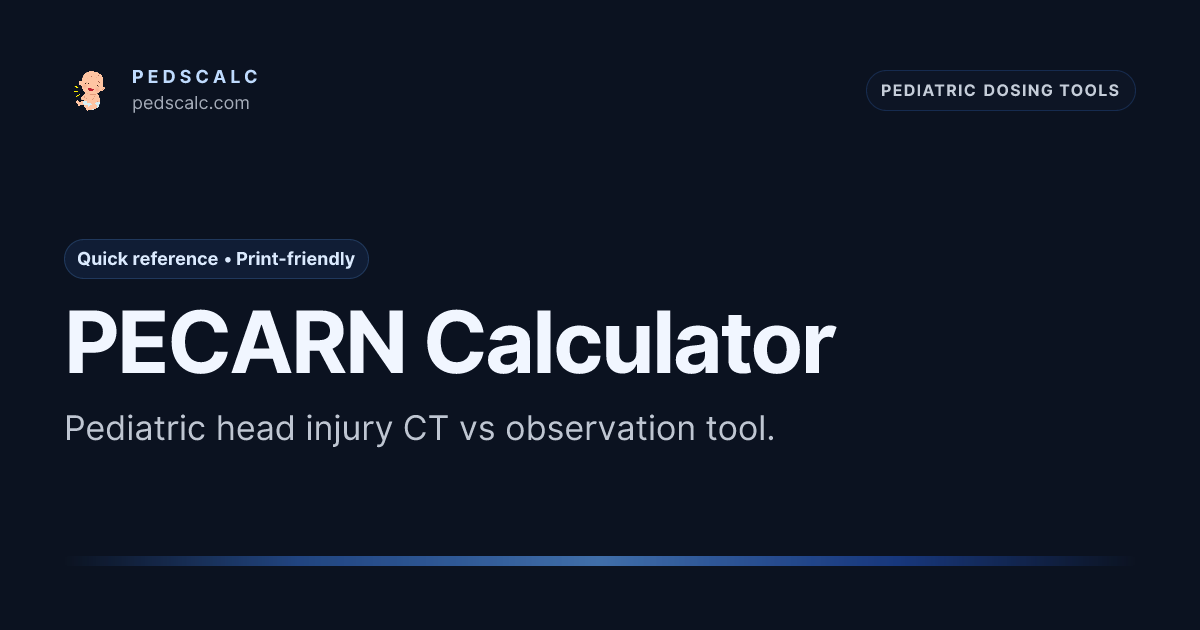 PEDSCALC
pedscalc.com

PEDIATRIC DOSING TOOLS

Quick reference • Print-friendly

PECARN Calculator

Pediatric head injury CT vs observation tool.